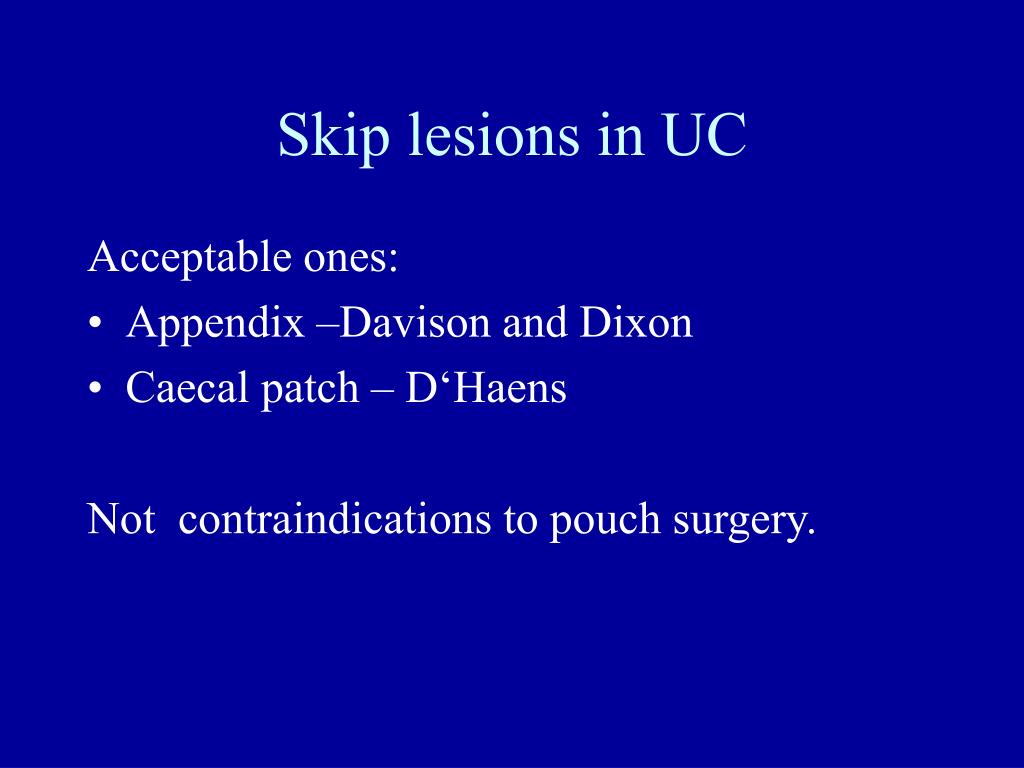 Skip lesions in UC

Acceptable ones:
• Appendix –Davison and Dixon
• Caecal patch – D‘Haens

Not contraindications to pouch surgery.